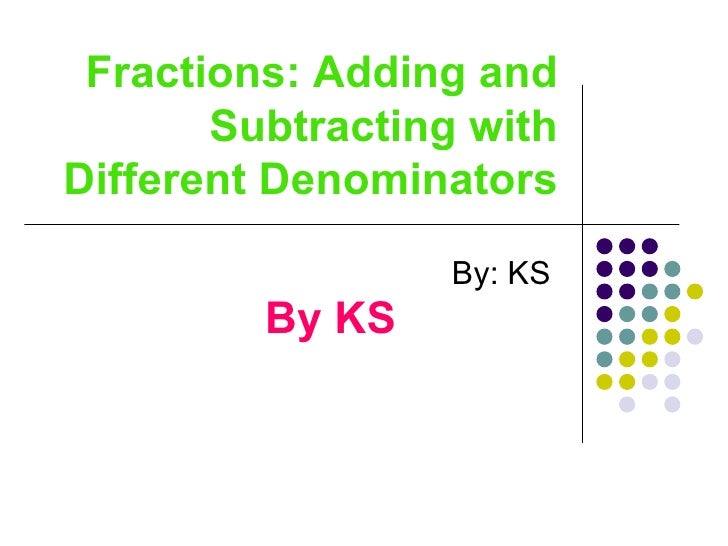 Fractions: Adding and Subtracting with Different Denominators

By: KS

By KS